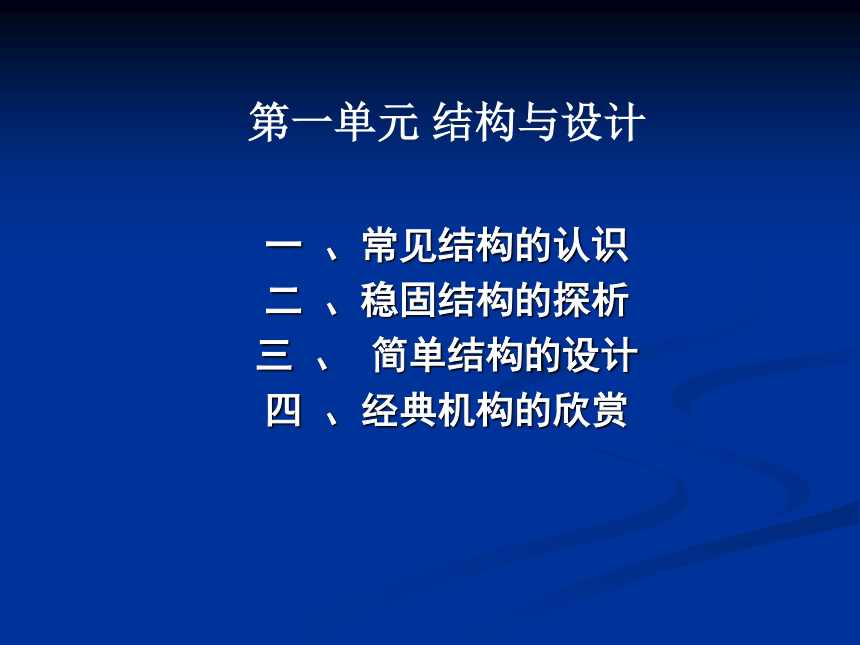 第一单元 结构与设计

一 、常见结构的认识
二 、稳固结构的探析
三 、 简单结构的设计
四 、经典机构的欣赏